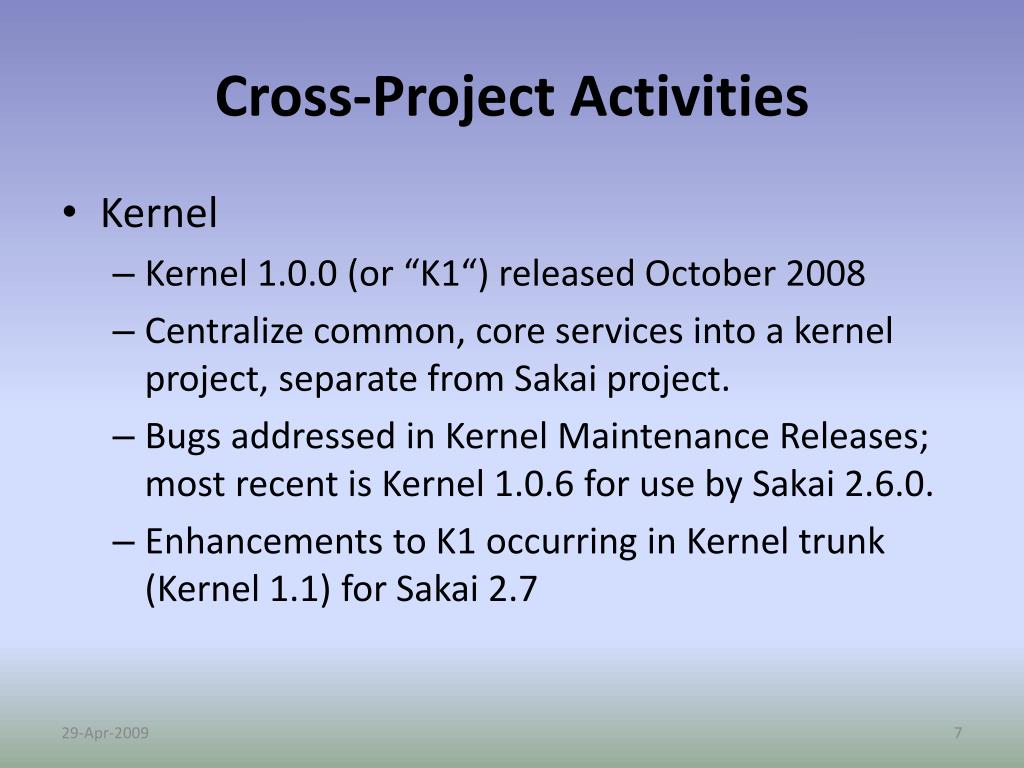 Cross-Project Activities

• Kernel
– Kernel 1.0.0 (or “K1“) released October 2008
– Centralize common, core services into a kernel project, separate from Sakai project.
– Bugs addressed in Kernel Maintenance Releases; most recent is Kernel 1.0.6 for use by Sakai 2.6.0.
– Enhancements to K1 occurring in Kernel trunk (Kernel 1.1) for Sakai 2.7

29-Apr-2009

7